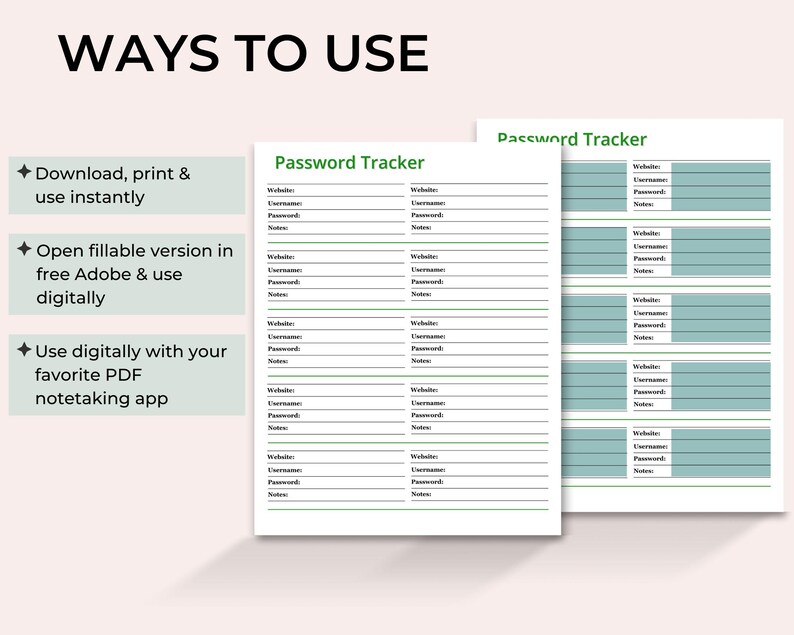 WAYS TO USE

✦ Download, print & use instantly

✦ Open fillable version in free Adobe & use digitally

✦ Use digitally with your favorite PDF notetaking app

Password Tracker

Website:
Username:
Password:
Notes:

Website:
Username:
Password:
Notes:

Website:
Username:
Password:
Notes:

Website:
Username:
Password:
Notes:

Website:
Username:
Password:
Notes:

Website:
Username:
Password:
Notes:

Website:
Username:
Password:
Notes:

Website:
Username:
Password:
Notes:

Website:
Username:
Password:
Notes:

Website:
Username:
Password:
Notes:

Password Tracker

Website:
Username:
Password:
Notes:

Website:
Username:
Password:
Notes:

Website:
Username:
Password:
Notes:

Website:
Username:
Password:
Notes:

Website:
Username:
Password:
Notes: